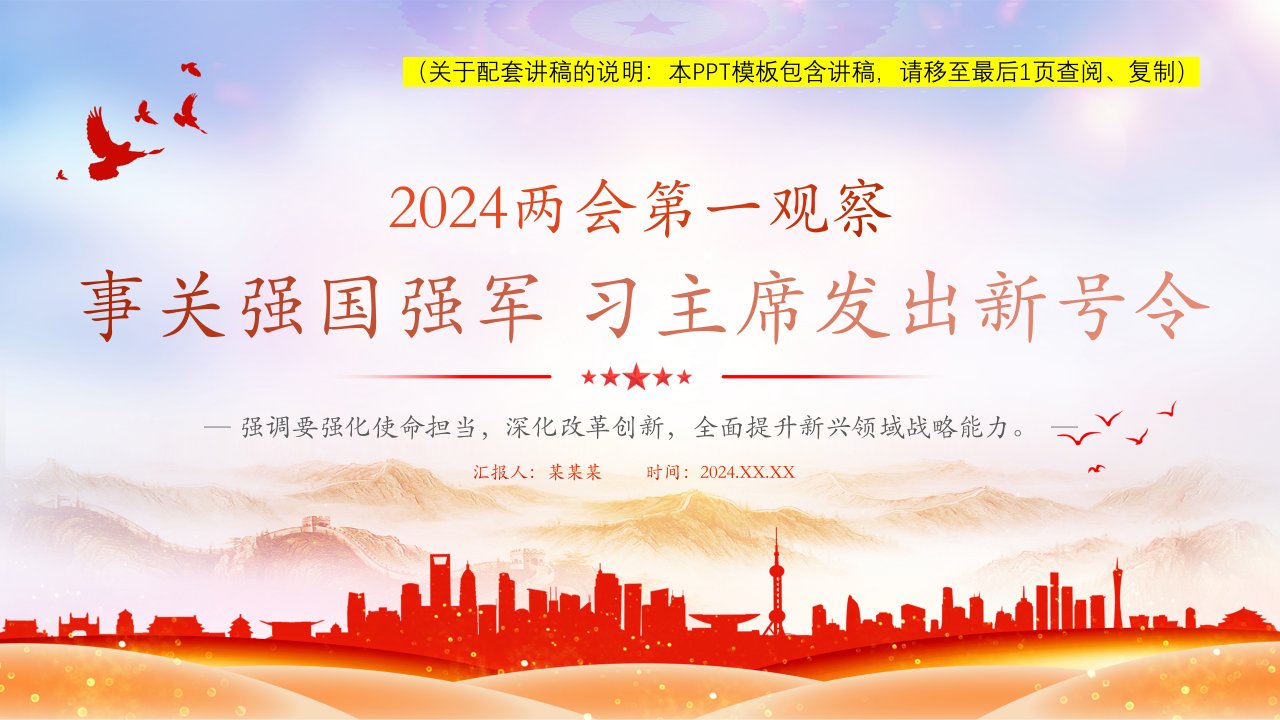 （关于配套讲稿的说明：本PPT模板包含讲稿，请移至最后1页查阅、复制）

2024两会第一观察

事关强国强军 习主席发出新号令

— 强调要强化使命担当，深化改革创新，全面提升新兴领域战略能力。 —

汇报人：某某某 时间：2024.XX.XX